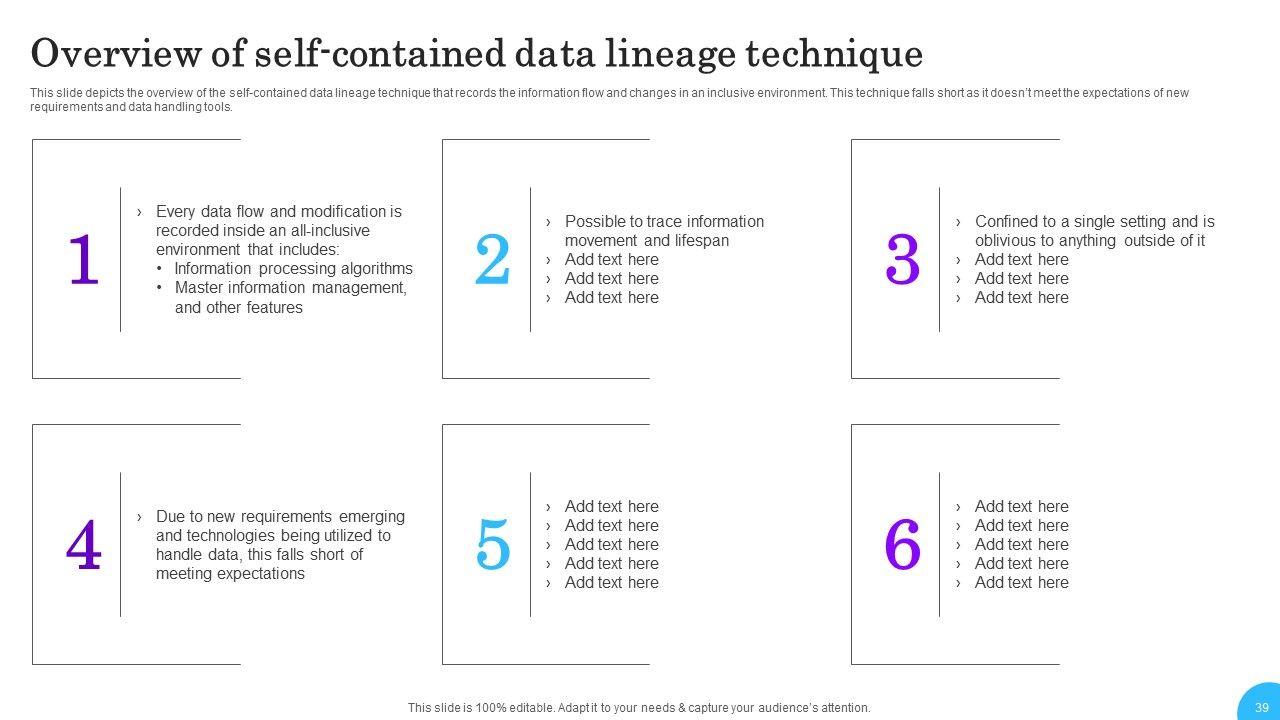 Overview of self-contained data lineage technique

This slide depicts the overview of the self-contained data lineage technique that records the information flow and changes in an inclusive environment. This technique falls short as it doesn't meet the expectations of new requirements and data handling tools.

1

› Every data flow and modification is recorded inside an all-inclusive environment that includes:
• Information processing algorithms
• Master information management, and other features

2

› Possible to trace information movement and lifespan
› Add text here
› Add text here
› Add text here

3

› Confined to a single setting and is oblivious to anything outside of it
› Add text here
› Add text here
› Add text here

4

› Due to new requirements emerging and technologies being utilized to handle data, this falls short of meeting expectations

5

› Add text here
› Add text here
› Add text here
› Add text here
› Add text here

6

› Add text here
› Add text here
› Add text here
› Add text here
› Add text here

This slide is 100% editable. Adapt it to your needs & capture your audience's attention.

39